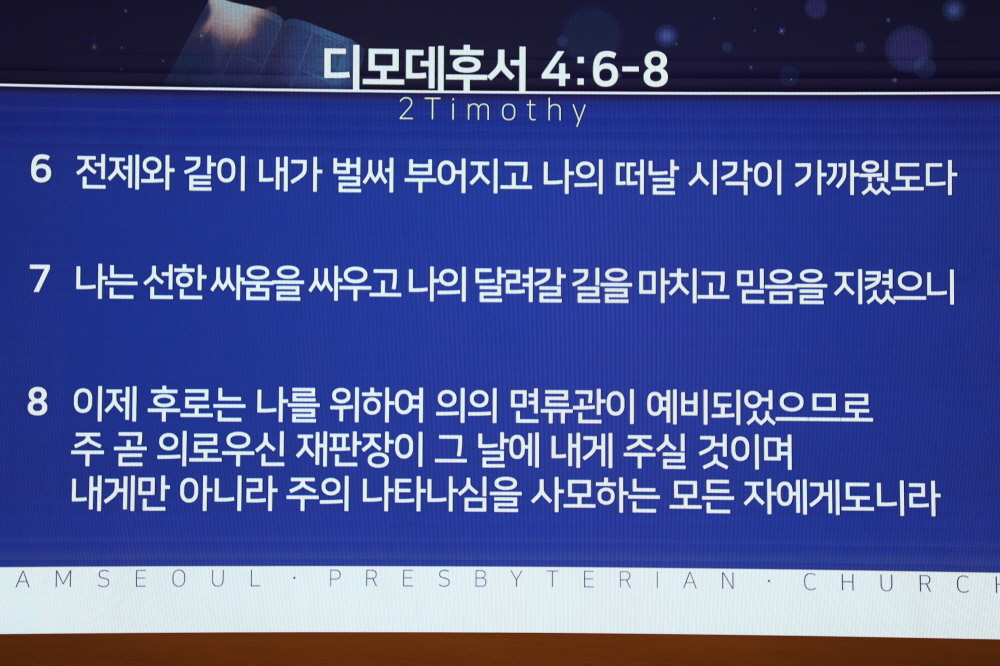 디모데후서 4:6-8
2Timothy

6 전제와 같이 내가 벌써 부어지고 나의 떠날 시각이 가까웠도다

7 나는 선한 싸움을 싸우고 나의 달려갈 길을 마치고 믿음을 지켰으니

8 이제 후로는 나를 위하여 의의 면류관이 예비되었으므로 주 곧 의로우신 재판장이 그 날에 내게 주실 것이며 내게만 아니라 주의 나타나심을 사모하는 모든 자에게도니라

AMSEOUL · PRESBYTERIAN · CHURCH